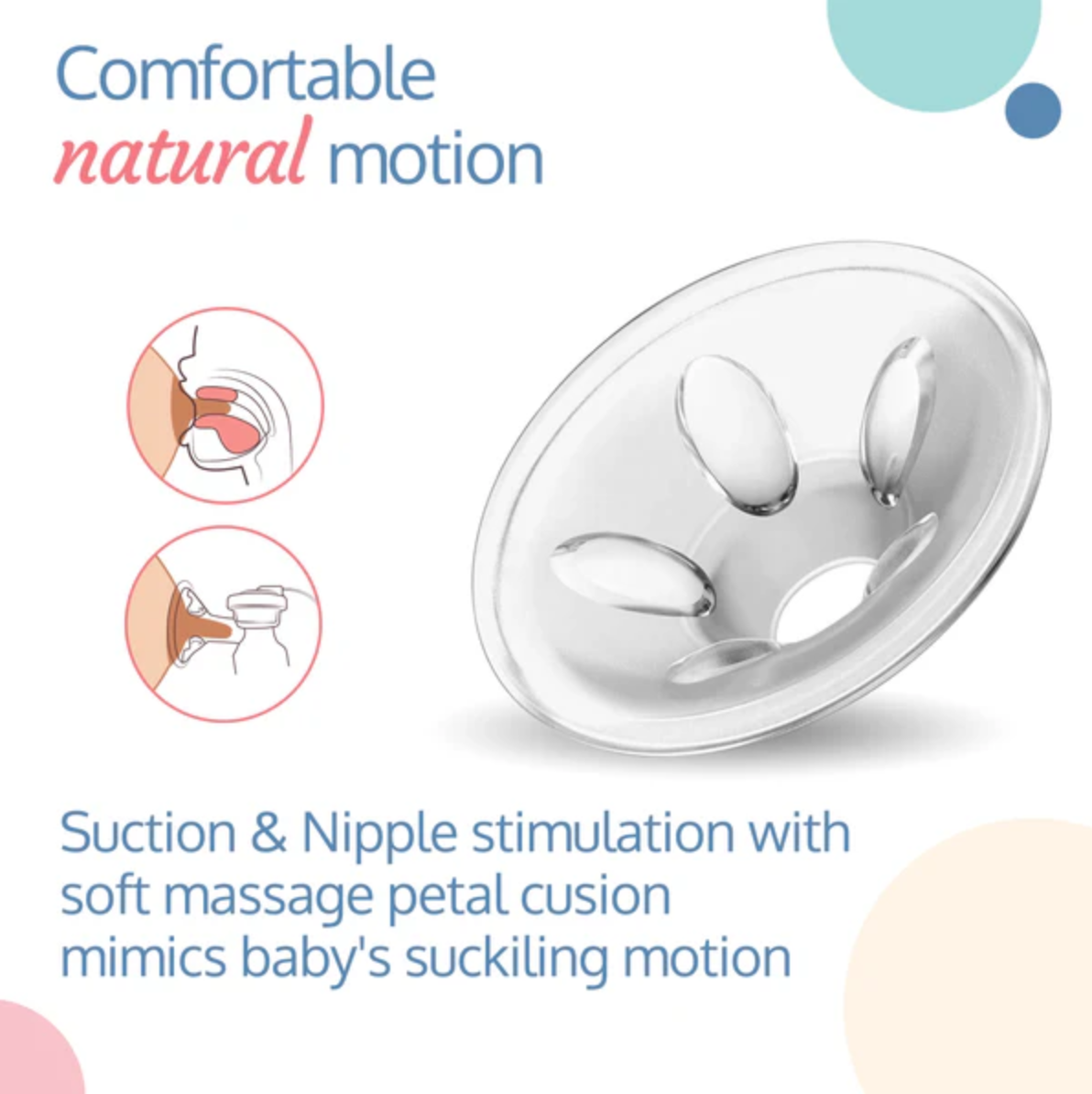 Comfortable
natural motion

Suction & Nipple stimulation with soft massage petal cusion mimics baby's suckiling motion